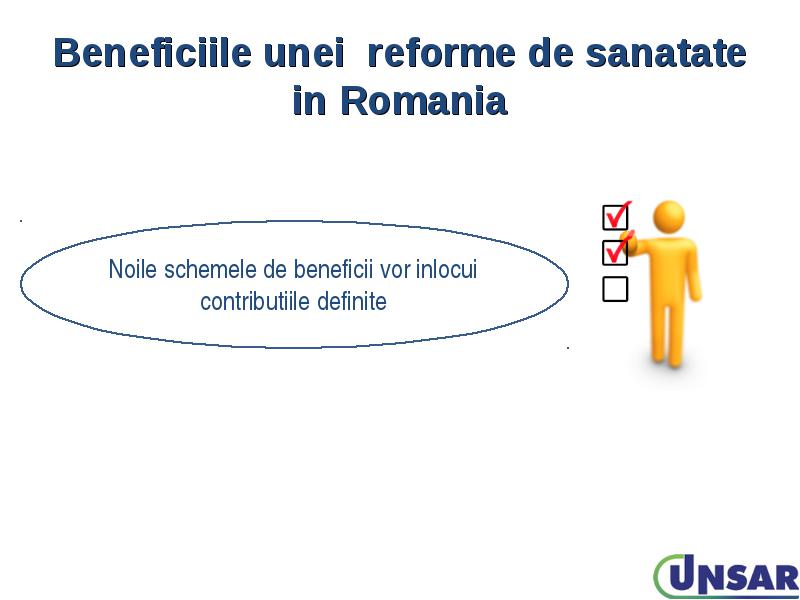 Beneficiile unei reforme de sanatate in Romania

Noile schemele de beneficii vor inlocui contributiile definite

UNSAR